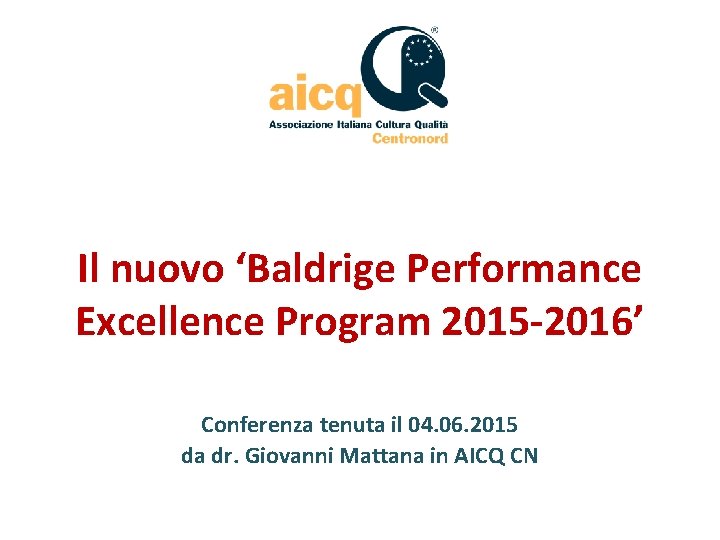 aicq
®
Associazione Italiana Cultura Qualità
Centronord

Il nuovo ‘Baldrige Performance Excellence Program 2015-2016’

Conferenza tenuta il 04.06.2015
da dr. Giovanni Mattana in AICQ CN